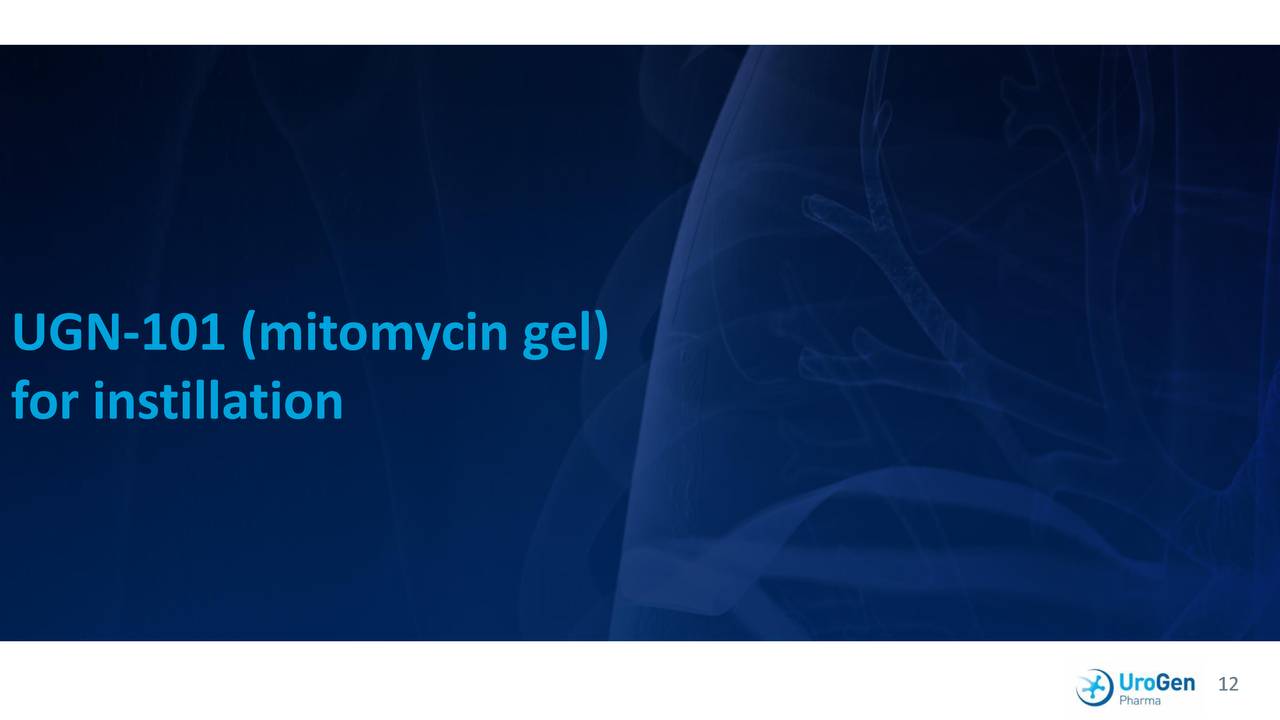 UGN-101 (mitomycin gel)
for instillation

UroGen Pharma

12